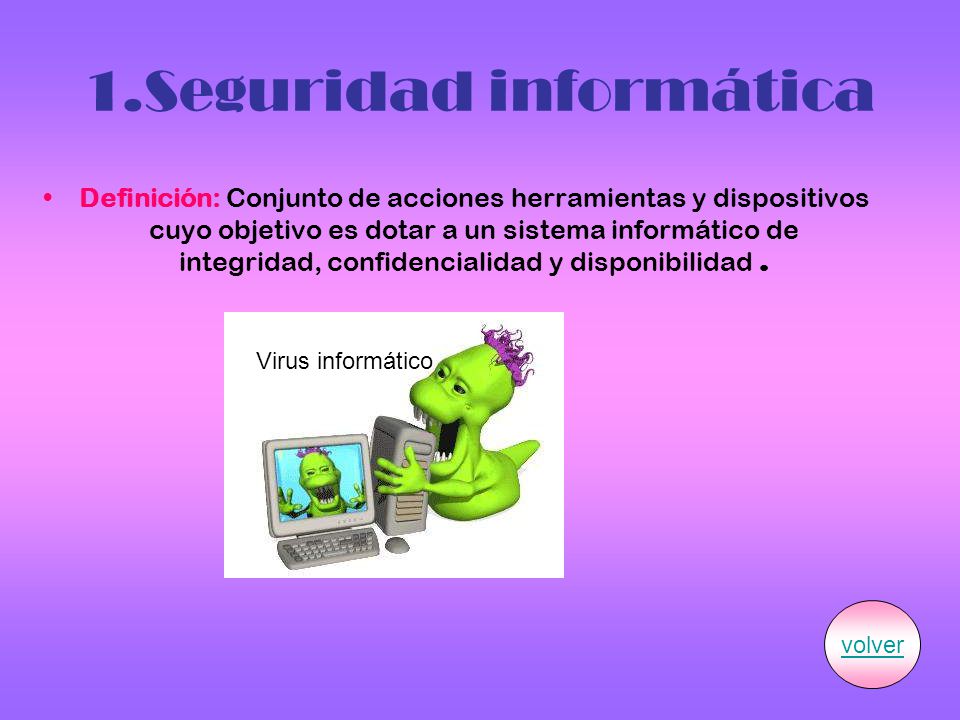 1.Seguridad informática

• Definición: Conjunto de acciones herramientas y dispositivos cuyo objetivo es dotar a un sistema informático de integridad, confidencialidad y disponibilidad .

Virus informático

volver